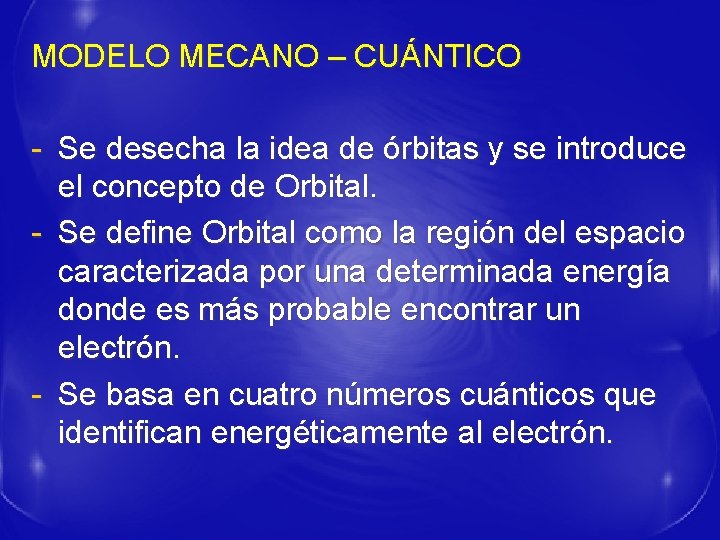 MODELO MECANO – CUÁNTICO

- Se desecha la idea de órbitas y se introduce el concepto de Orbital.
- Se define Orbital como la región del espacio caracterizada por una determinada energía donde es más probable encontrar un electrón.
- Se basa en cuatro números cuánticos que identifican energéticamente al electrón.